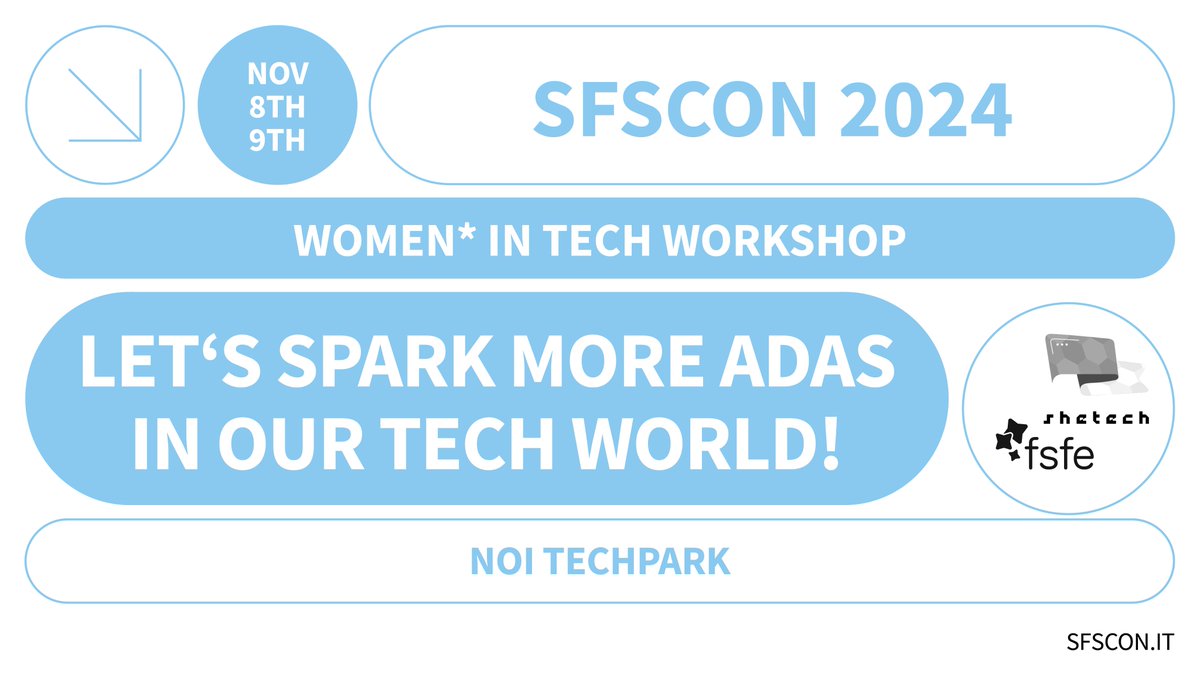 NOV
8TH
9TH

SFSCON 2024

WOMEN* IN TECH WORKSHOP

LET‘S SPARK MORE ADAS IN OUR TECH WORLD!

shetech

fsfe

NOI TECHPARK

SFSCON.IT